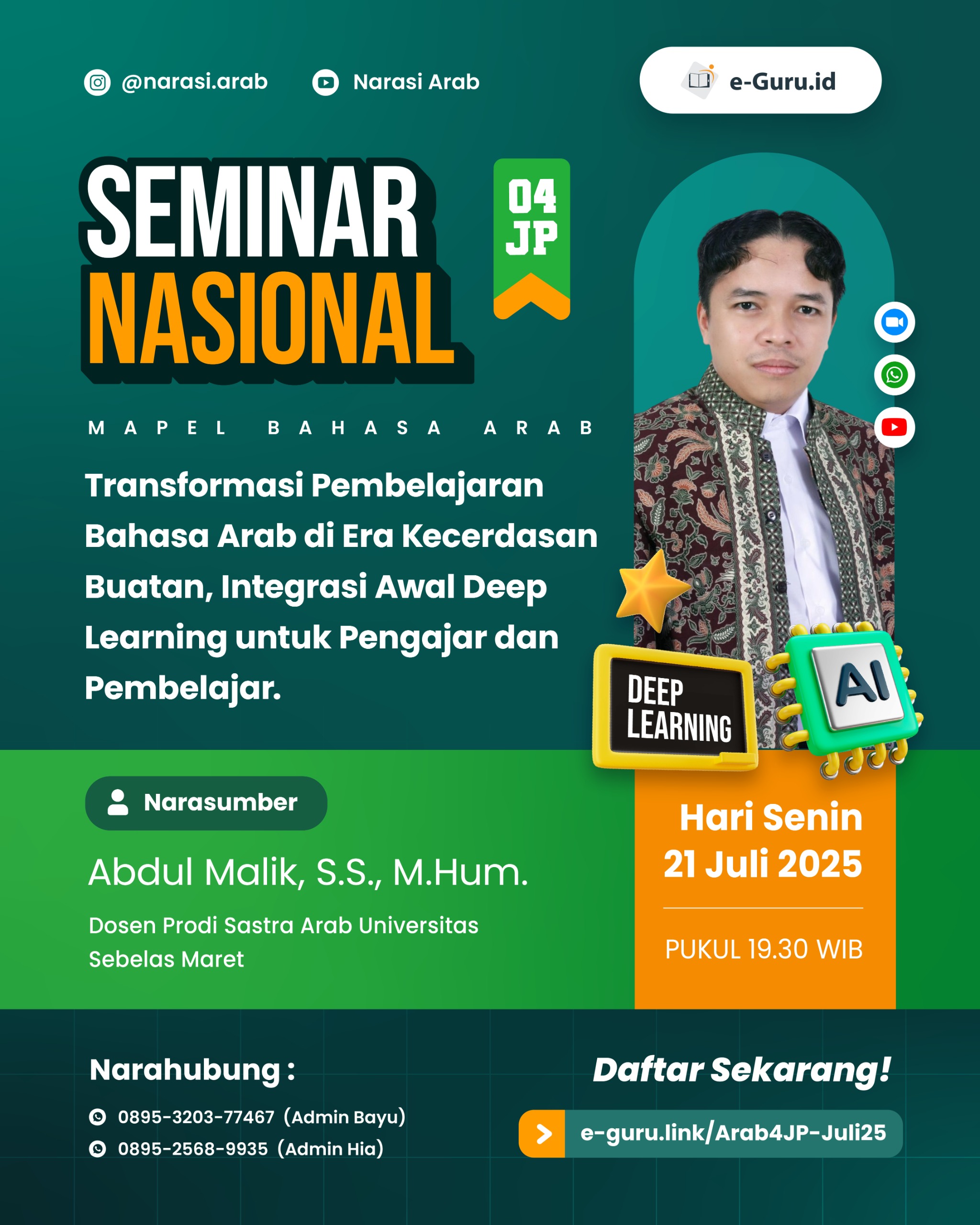 @narasi.arab Narasi Arab

e-Guru.id

SEMINAR NASIONAL

04 JP

MAPEL BAHASA ARAB

Transformasi Pembelajaran Bahasa Arab di Era Kecerdasan Buatan, Integrasi Awal Deep Learning untuk Pengajar dan Pembelajar.

DEEP LEARNING

AI

Narasumber

Abdul Malik, S.S., M.Hum.

Dosen Prodi Sastra Arab Universitas Sebelas Maret

Hari Senin 21 Juli 2025

PUKUL 19.30 WIB

Narahubung :

0895-3203-77467 (Admin Bayu)
0895-2568-9935 (Admin Hia)

Daftar Sekarang!

e-guru.link/Arab4JP-Juli25